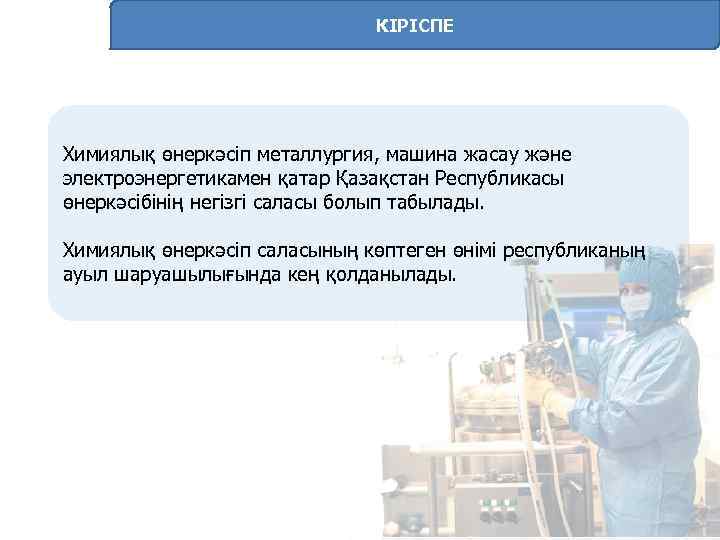 КІРІСПЕ

Химиялық өнеркәсіп металлургия, машина жасау және электроэнергетикамен қатар Қазақстан Республикасы өнеркәсібінің негізгі саласы болып табылады.

Химиялық өнеркәсіп саласының көптеген өнімі республиканың ауыл шаруашылығында кең қолданылады.